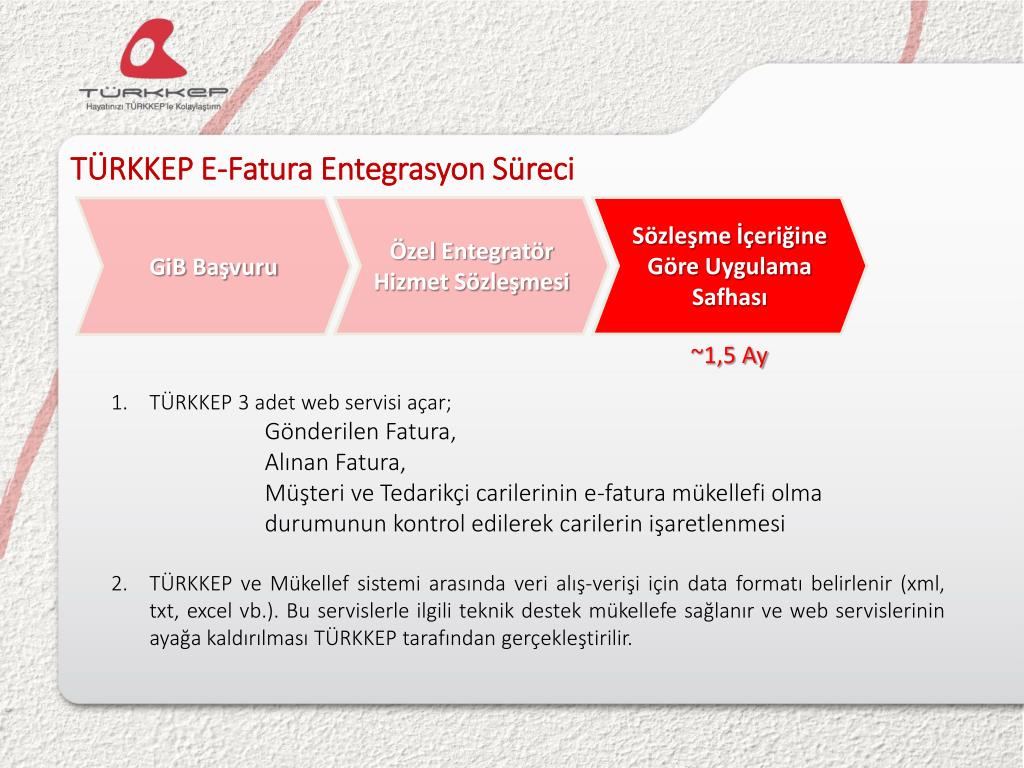 TÜRKKEP
Hayatınızı TÜRKKEP'le Kolaylaştırın

TÜRKKEP E-Fatura Entegrasyon Süreci

GiB Başvuru

Özel Entegratör Hizmet Sözleşmesi

Sözleşme İçeriğine Göre Uygulama Safhası

~1,5 Ay

1. TÜRKKEP 3 adet web servisi açar;
Gönderilen Fatura,
Alınan Fatura,
Müşteri ve Tedarikçi carilerinin e-fatura mükellefi olma durumunun kontrol edilerek carilerin işaretlenmesi

2. TÜRKKEP ve Mükellef sistemi arasında veri alış-verişi için data formatı belirlenir (xml, txt, excel vb.). Bu servislerle ilgili teknik destek mükellefe sağlanır ve web servislerinin ayağa kaldırılması TÜRKKEP tarafından gerçekleştirilir.